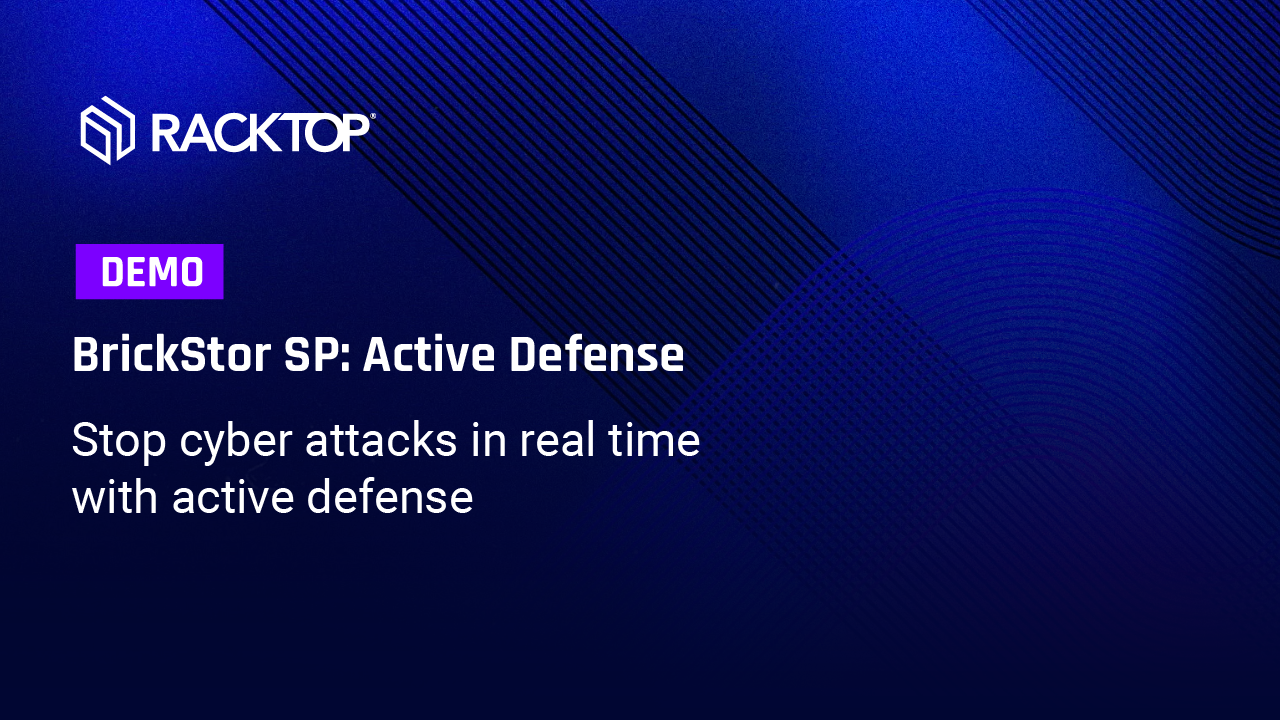 RACKTOP®

DEMO

BrickStor SP: Active Defense

Stop cyber attacks in real time with active defense